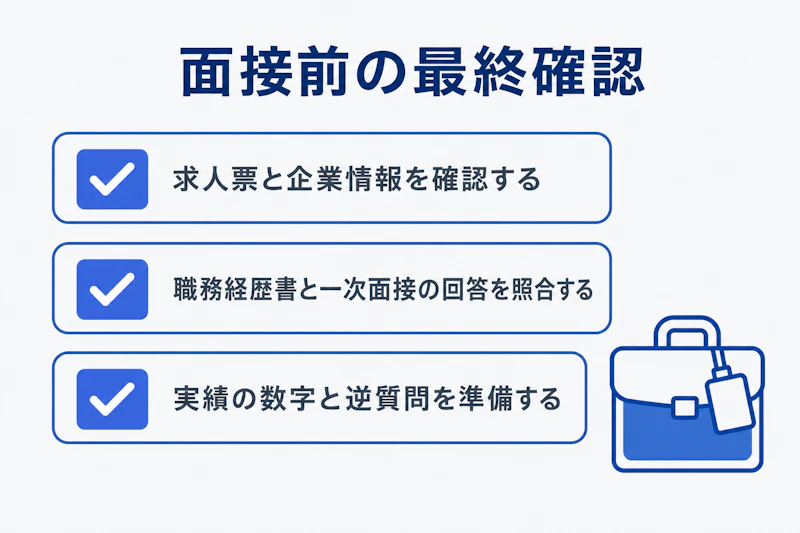 面接前の最終確認

求人票と企業情報を確認する

職務経歴書と一次面接の回答を照合する

実績の数字と逆質問を準備する